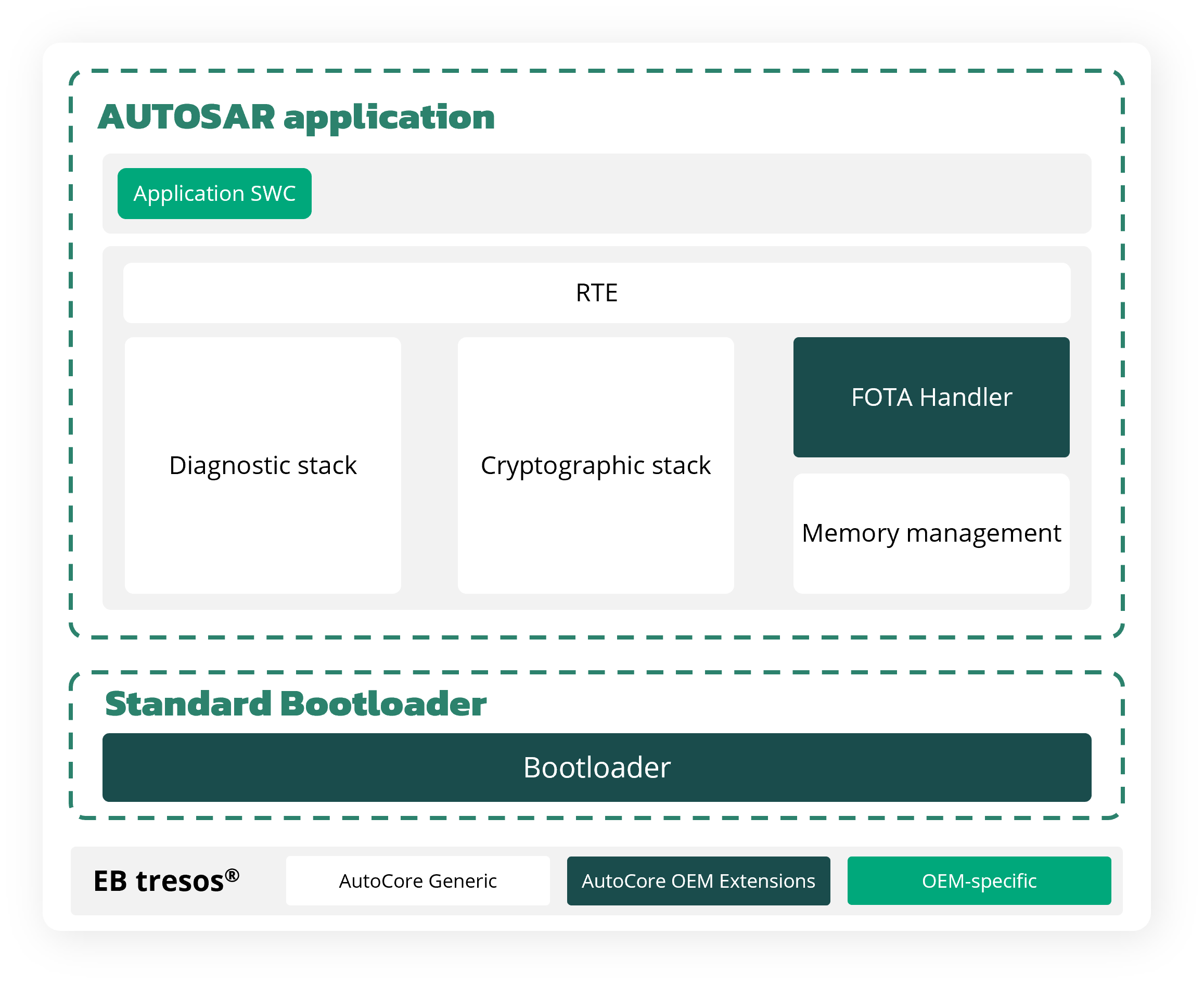 AUTOSAR application

Application SWC

RTE

Diagnostic stack

Cryptographic stack

FOTA Handler

Memory management

Standard Bootloader

Bootloader

EB tresos®

AutoCore Generic

AutoCore OEM Extensions

OEM-specific